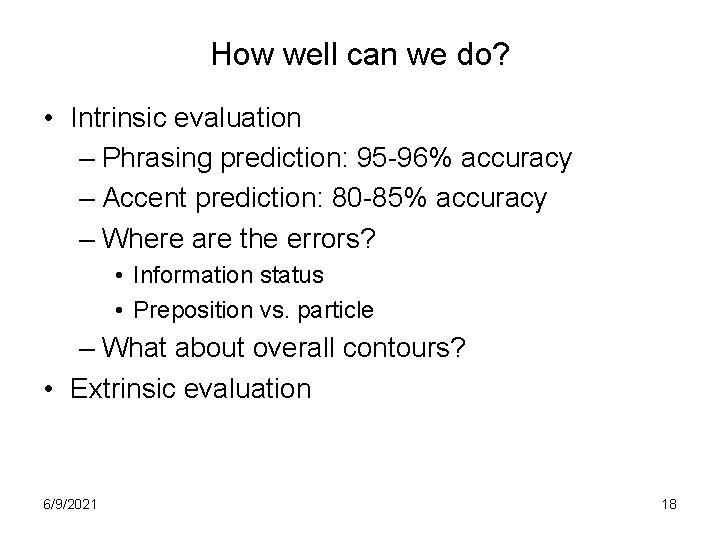 How well can we do?

• Intrinsic evaluation
  – Phrasing prediction: 95-96% accuracy
  – Accent prediction: 80-85% accuracy
  – Where are the errors?
    • Information status
    • Preposition vs. particle
  – What about overall contours?
• Extrinsic evaluation

6/9/2021

18